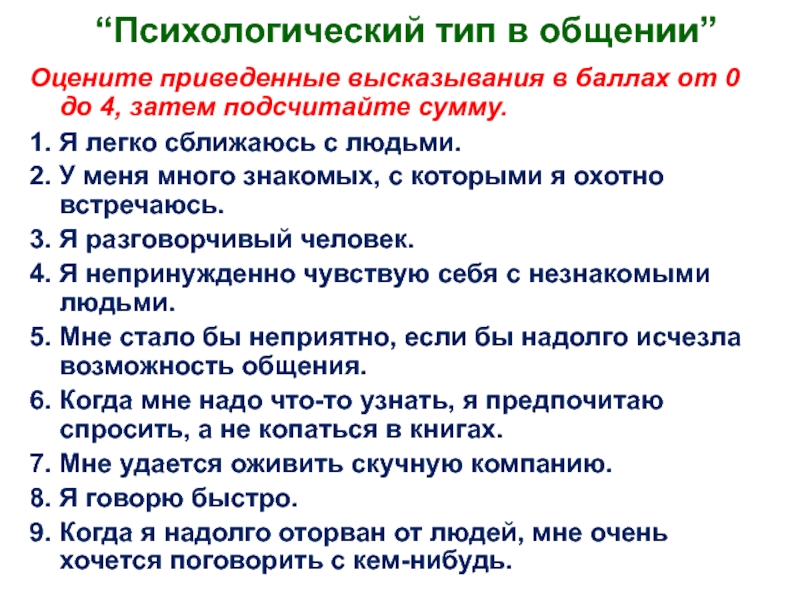 “Психологический тип в общении”

Оцените приведенные высказывания в баллах от 0 до 4, затем подсчитайте сумму.

1. Я легко сближаюсь с людьми.
2. У меня много знакомых, с которыми я охотно встречаюсь.
3. Я разговорчивый человек.
4. Я непринужденно чувствую себя с незнакомыми людьми.
5. Мне стало бы неприятно, если бы надолго исчезла возможность общения.
6. Когда мне надо что-то узнать, я предпочитаю спросить, а не копаться в книгах.
7. Мне удается оживить скучную компанию.
8. Я говорю быстро.
9. Когда я надолго оторван от людей, мне очень хочется поговорить с кем-нибудь.